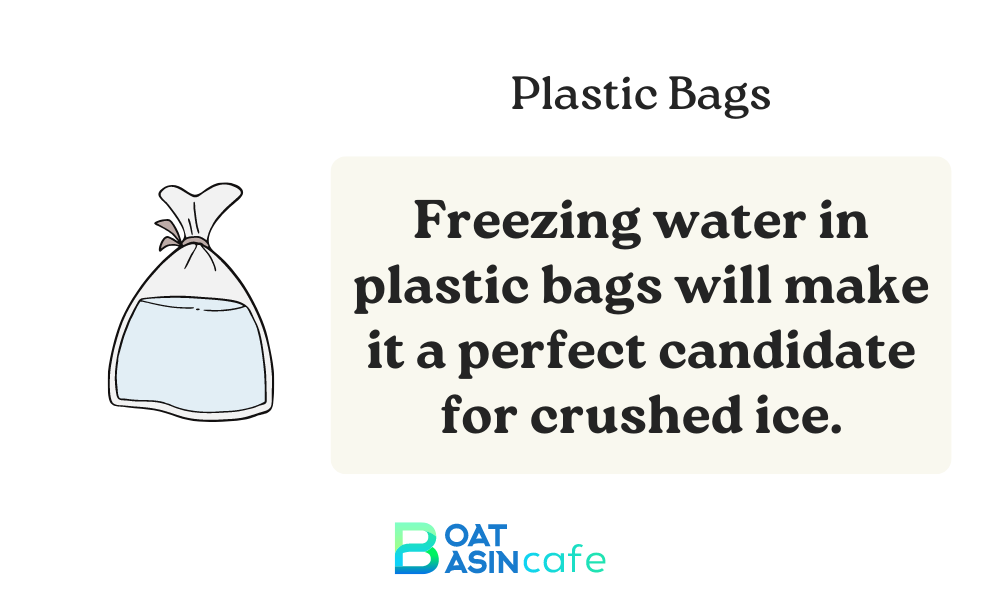 Plastic Bags

Freezing water in plastic bags will make it a perfect candidate for crushed ice.

BOAT BASIN cafe